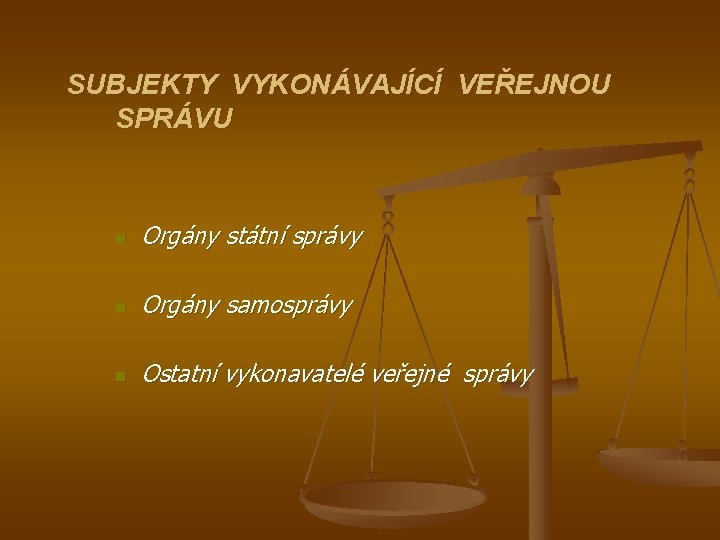 SUBJEKTY VYKONÁVAJÍCÍ VEŘEJNOU SPRÁVU

Orgány státní správy

Orgány samosprávy

Ostatní vykonavatelé veřejné správy